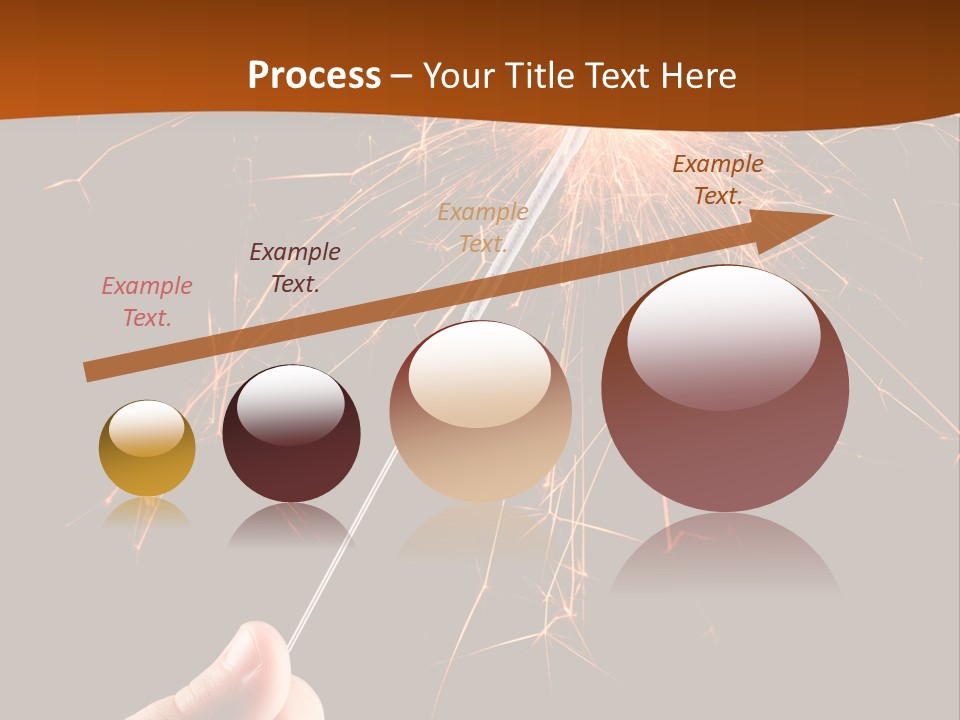 Process – Your Title Text Here

Example Text.

Example Text.

Example Text.

Example Text.